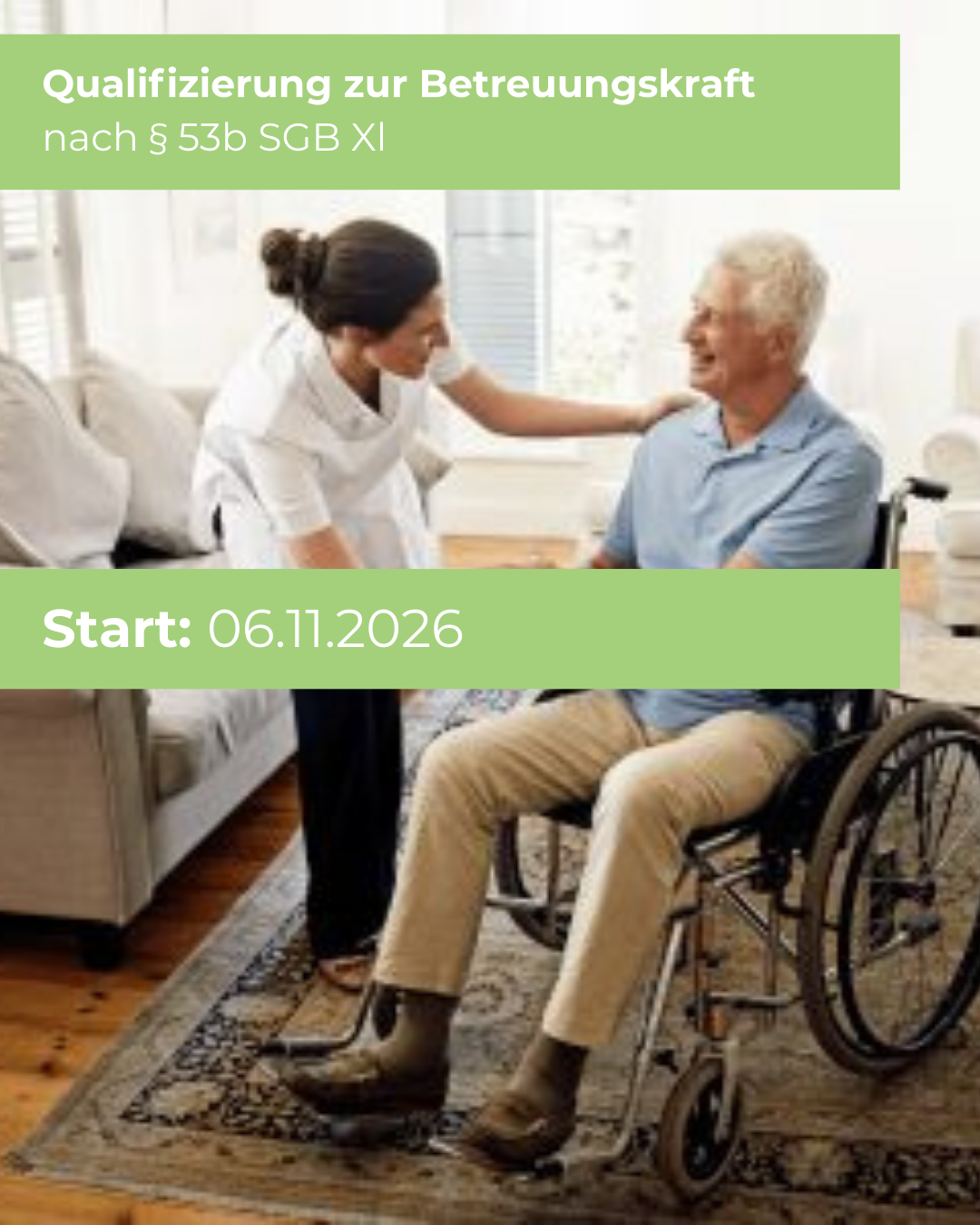 Qualifizierung zur Betreuungskraft
nach § 53b SGB XI

Start: 06.11.2026